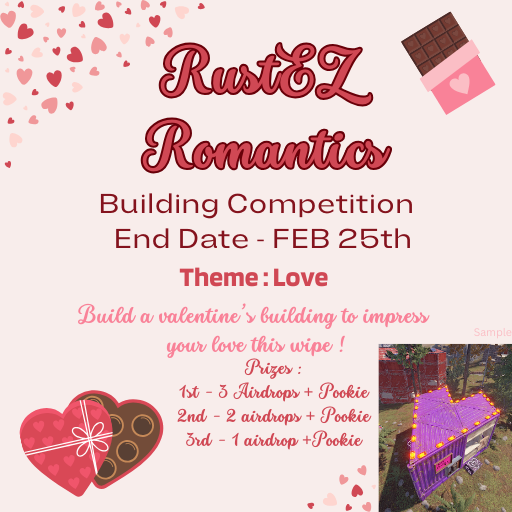 RustEZ Romantics

Building Competition
End Date - FEB 25th

Theme : Love

Build a valentine's building to impress your love this wipe !

Sample

Prizes :
1st - 3 Airdrops + Pookie
2nd - 2 airdrops + Pookie
3rd - 1 airdrop +Pookie